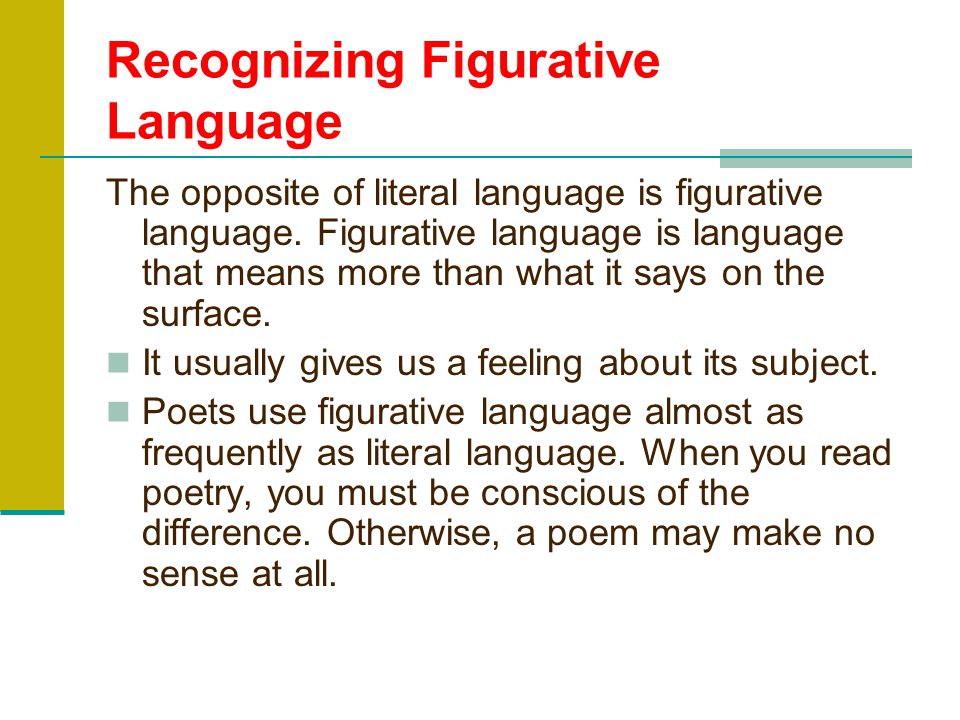 Recognizing Figurative Language

The opposite of literal language is figurative language. Figurative language is language that means more than what it says on the surface.

It usually gives us a feeling about its subject.

Poets use figurative language almost as frequently as literal language. When you read poetry, you must be conscious of the difference. Otherwise, a poem may make no sense at all.